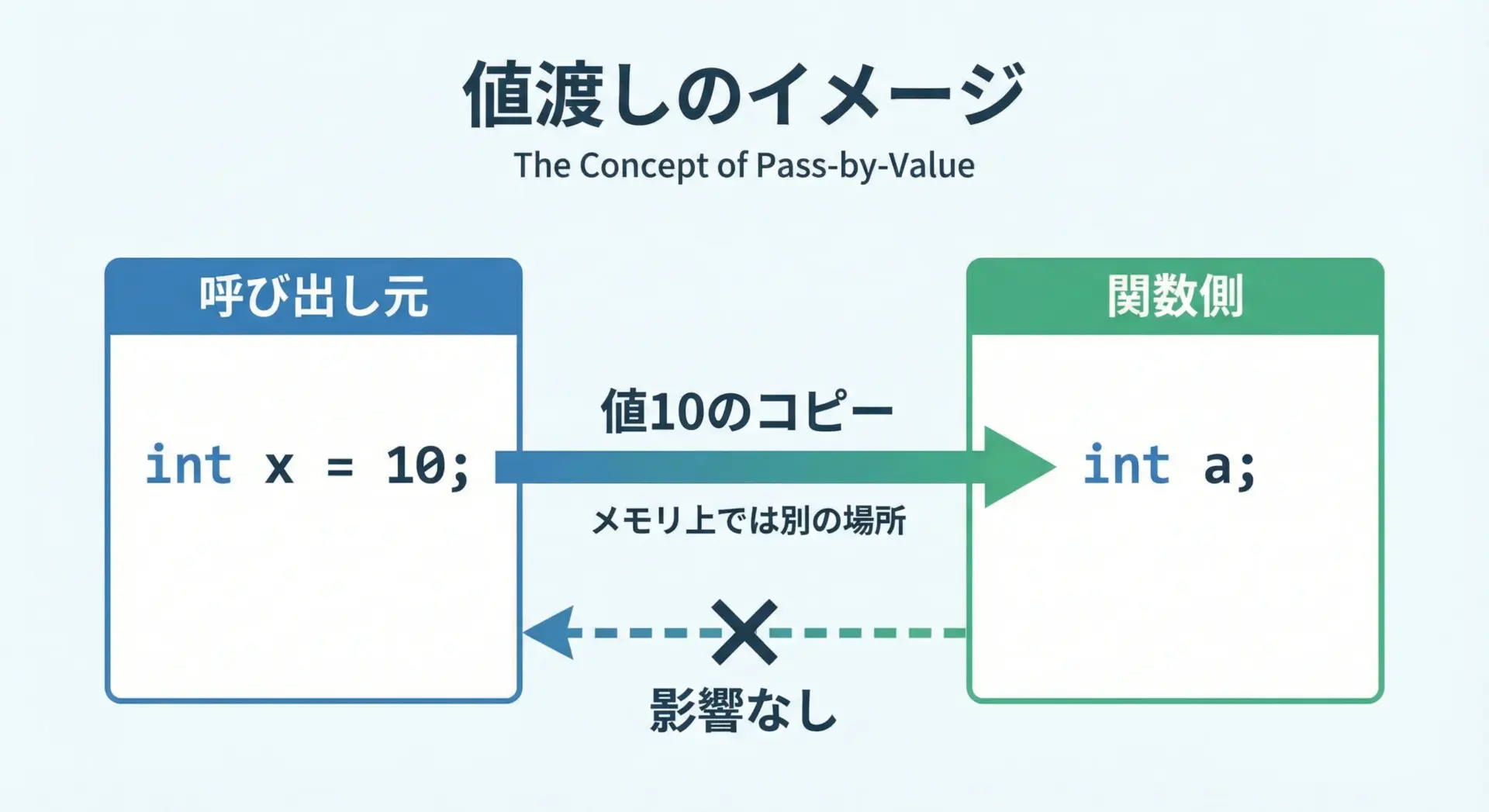 値渡しのイメージ
The Concept of Pass-by-Value

呼び出し元

int x = 10;

値10のコピー

メモリ上では別の場所

影響なし

関数側

int a;